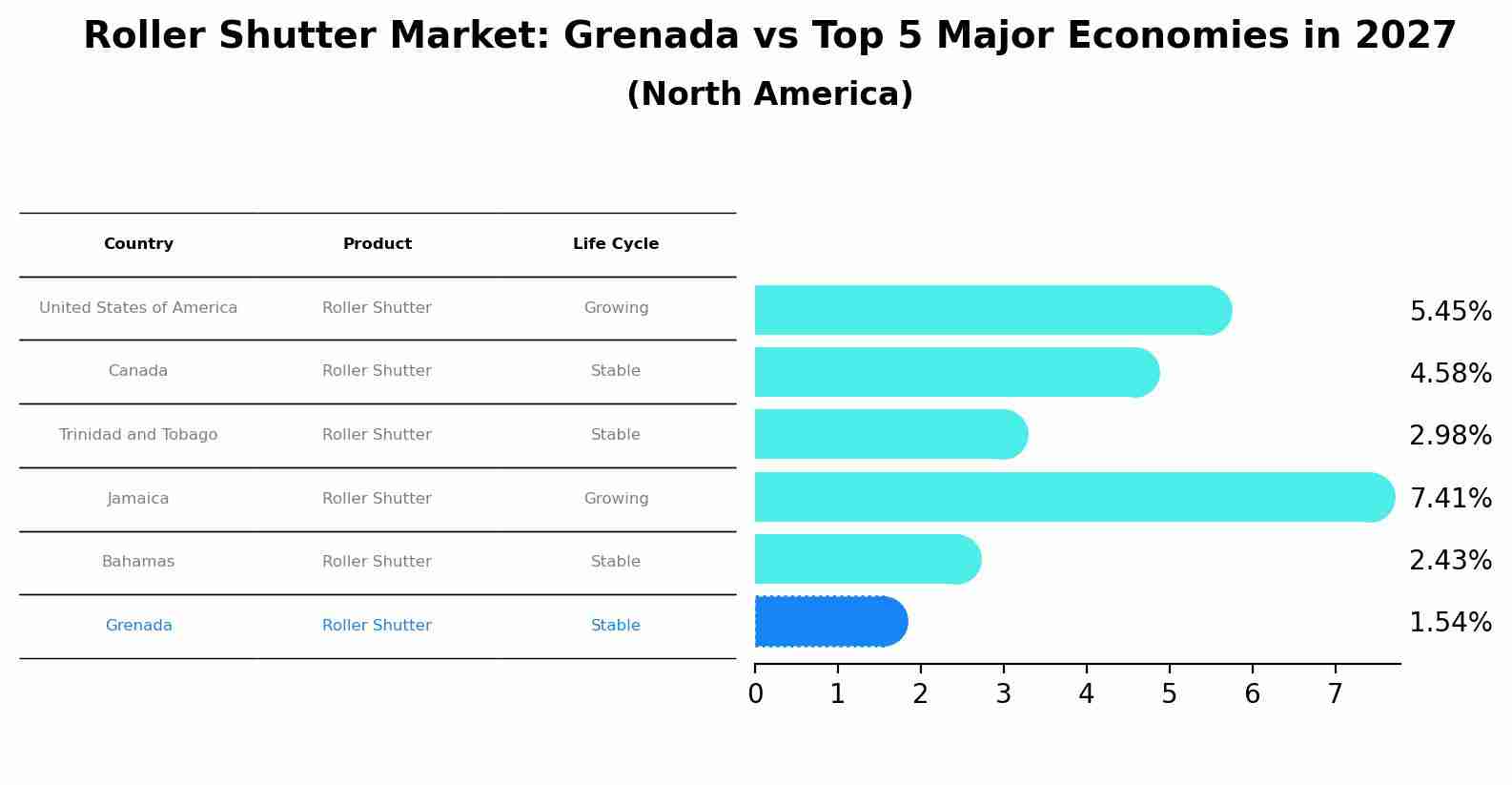 Roller Shutter Market: Grenada vs Top 5 Major Economies in 2027
(North America)

| Country | Product | Life Cycle |
|---|---|---|
| United States of America | Roller Shutter | Growing |
| Canada | Roller Shutter | Stable |
| Trinidad and Tobago | Roller Shutter | Stable |
| Jamaica | Roller Shutter | Growing |
| Bahamas | Roller Shutter | Stable |
| Grenada | Roller Shutter | Stable |

5.45%
4.58%
2.98%
7.41%
2.43%
1.54%

0 1 2 3 4 5 6 7